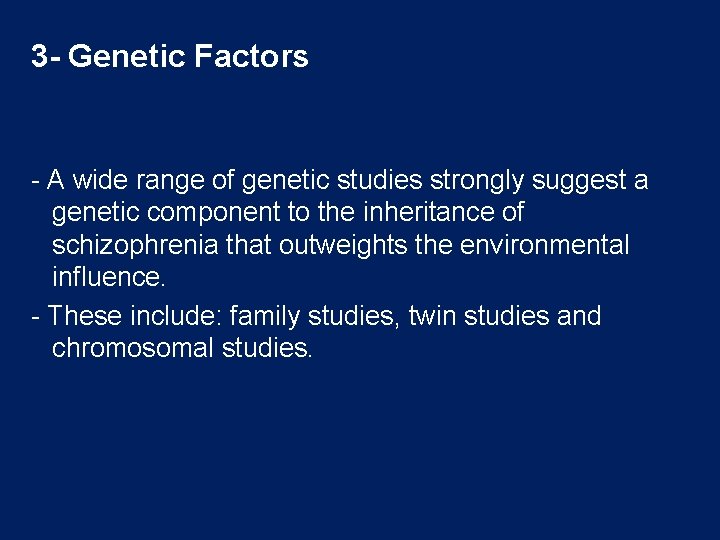 3- Genetic Factors

- A wide range of genetic studies strongly suggest a genetic component to the inheritance of schizophrenia that outweights the environmental influence.

- These include: family studies, twin studies and chromosomal studies.